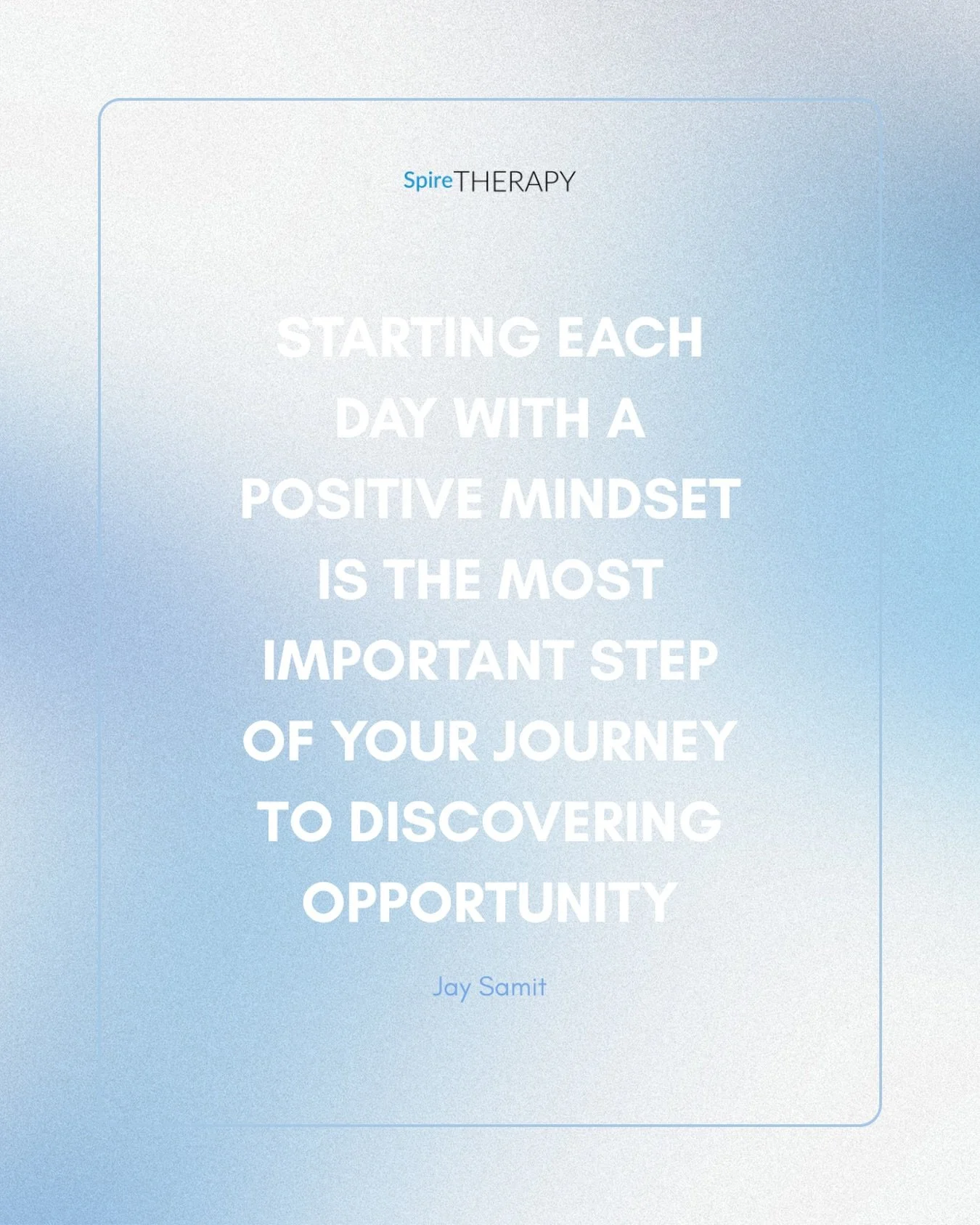 SpireTHERAPY

STARTING EACH DAY WITH A POSITIVE MINDSET IS THE MOST IMPORTANT STEP OF YOUR JOURNEY TO DISCOVERING OPPORTUNITY

Jay Samit